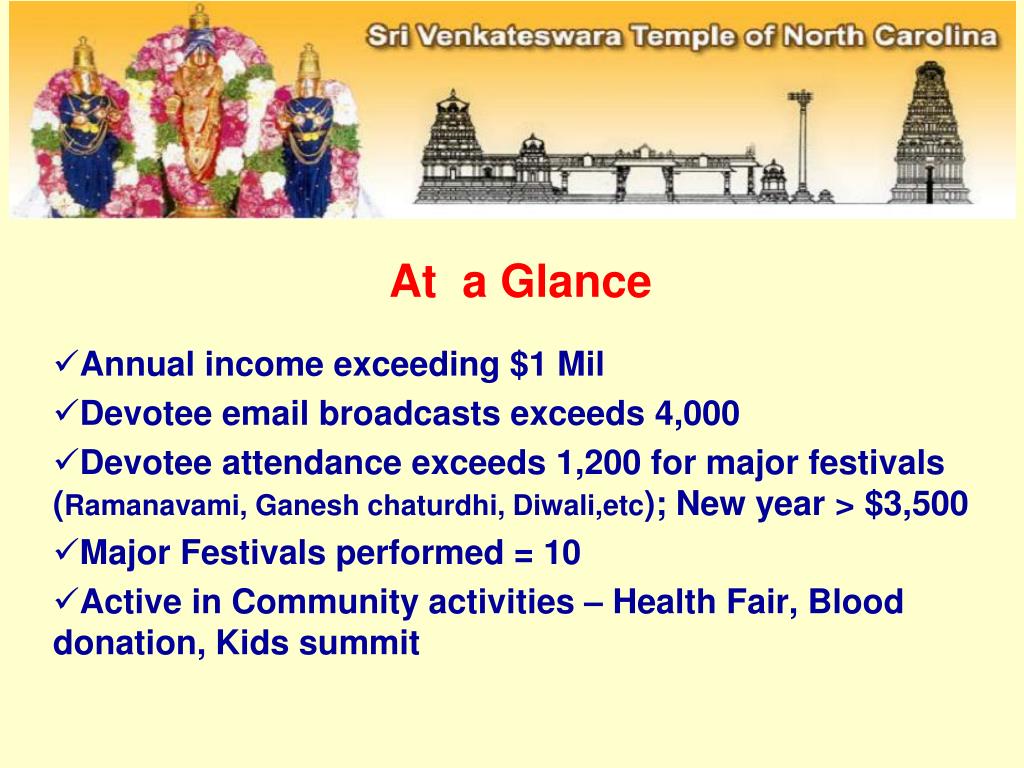 Sri Venkateswara Temple of North Carolina

At a Glance

✓Annual income exceeding \$1 Mil
✓Devotee email broadcasts exceeds 4,000
✓Devotee attendance exceeds 1,200 for major festivals (Ramanavami, Ganesh chaturdhi, Diwali,etc); New year > \$3,500
✓Major Festivals performed = 10
✓Active in Community activities – Health Fair, Blood donation, Kids summit